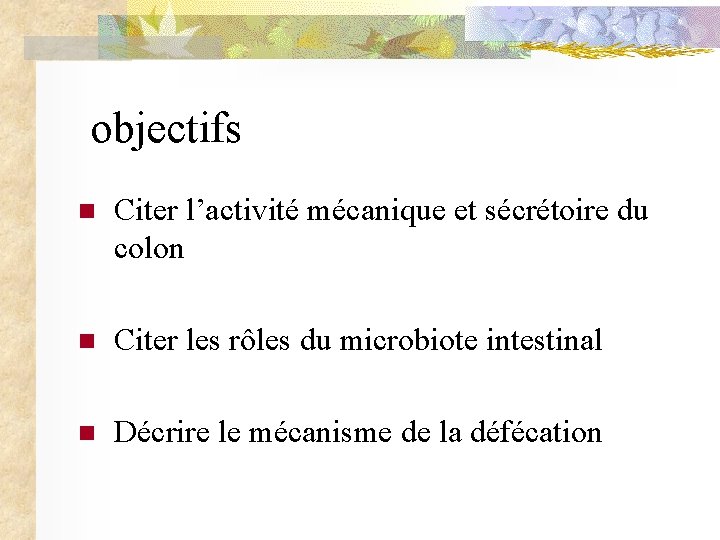 objectifs

Citer l’activité mécanique et sécrétoire du colon

Citer les rôles du microbiote intestinal

Décrire le mécanisme de la défécation